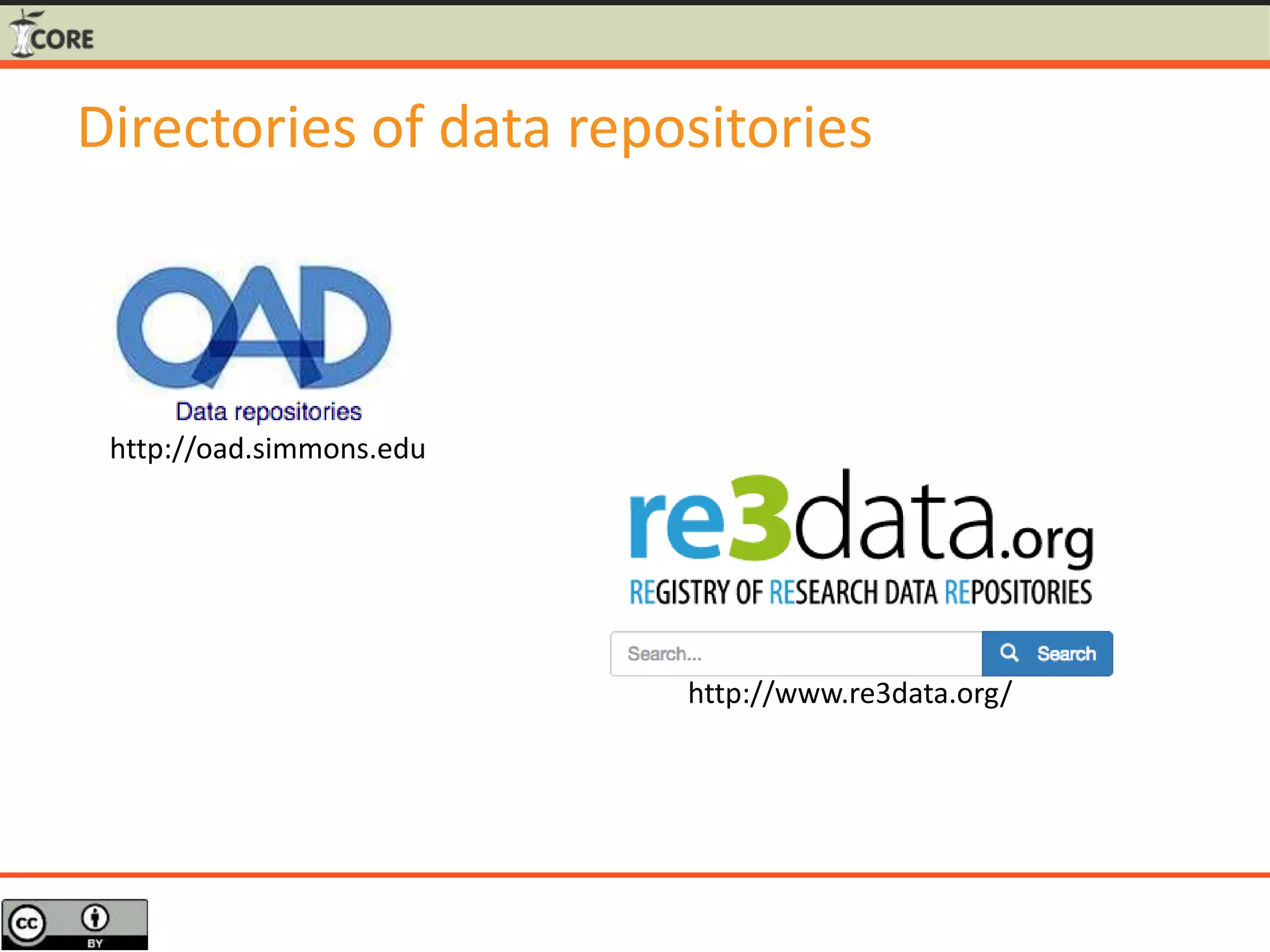 CORE

Directories of data repositories

OAD
Data repositories
http://oad.simmons.edu

re3data.org
REGISTRY OF RESEARCH DATA REPOSITORIES

Search...
Search

http://www.re3data.org/

cc BY